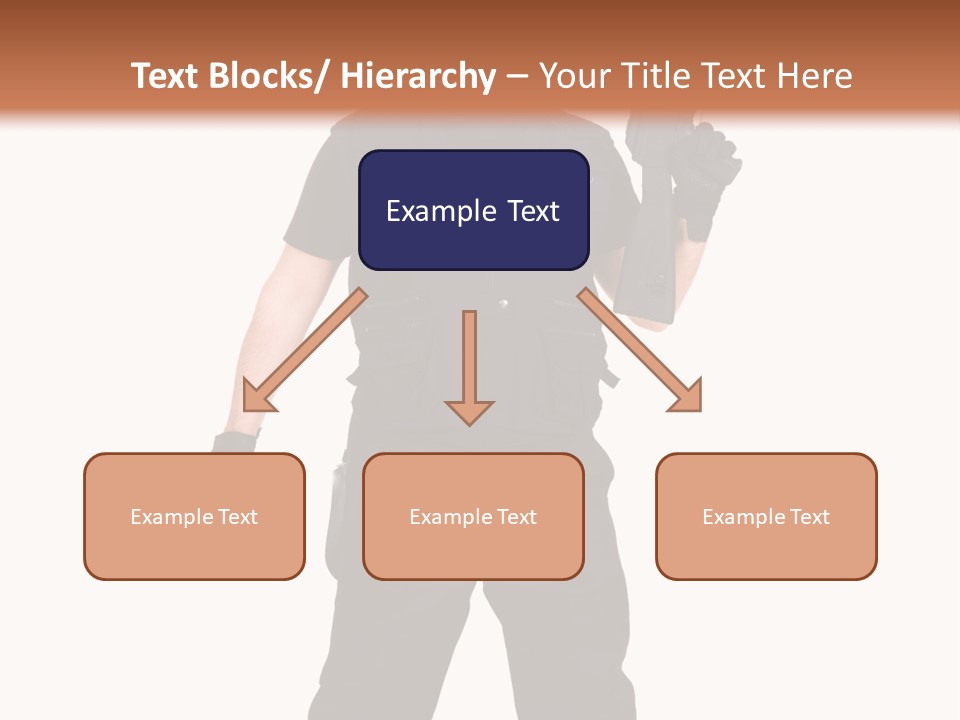 Text Blocks/ Hierarchy – Your Title Text Here

Example Text

Example Text

Example Text

Example Text